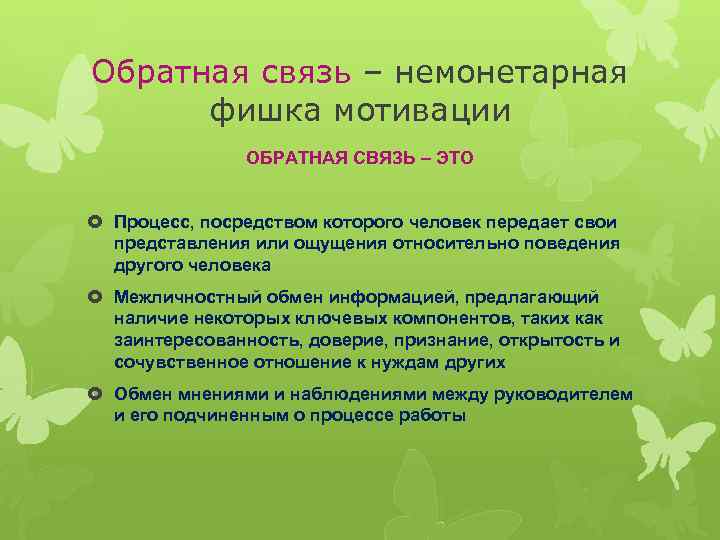 Обратная связь – немонетарная фишка мотивации

ОБРАТНАЯ СВЯЗЬ – ЭТО

Процесс, посредством которого человек передает свои представления или ощущения относительно поведения другого человека

Межличностный обмен информацией, предлагающий наличие некоторых ключевых компонентов, таких как заинтересованность, доверие, признание, открытость и сочувственное отношение к нуждам других

Обмен мнениями и наблюдениями между руководителем и его подчиненным о процессе работы